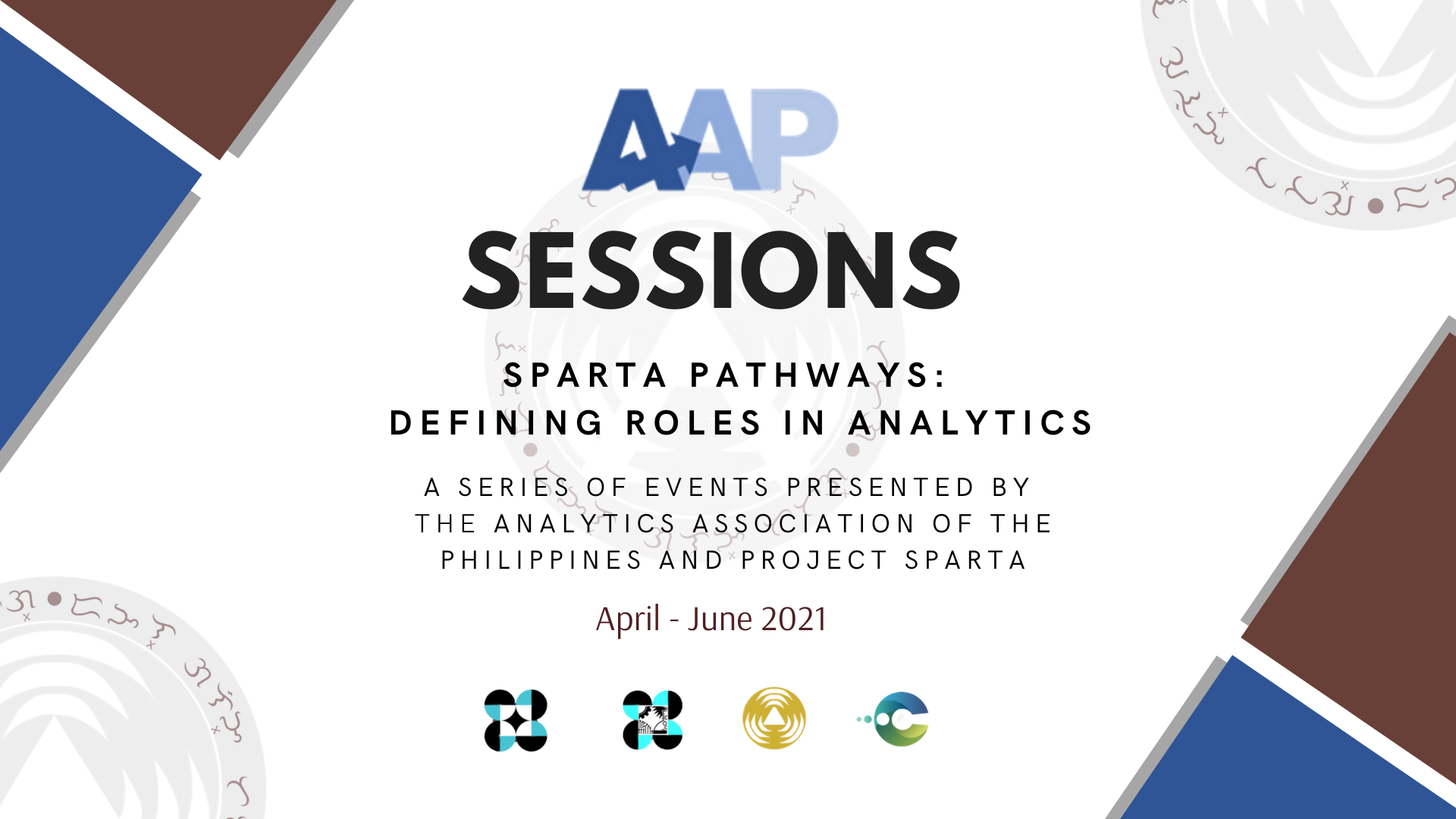 AAP

SESSIONS

SPARTA PATHWAYS:
DEFINING ROLES IN ANALYTICS

A SERIES OF EVENTS PRESENTED BY THE ANALYTICS ASSOCIATION OF THE PHILIPPINES AND PROJECT SPARTA

April - June 2021